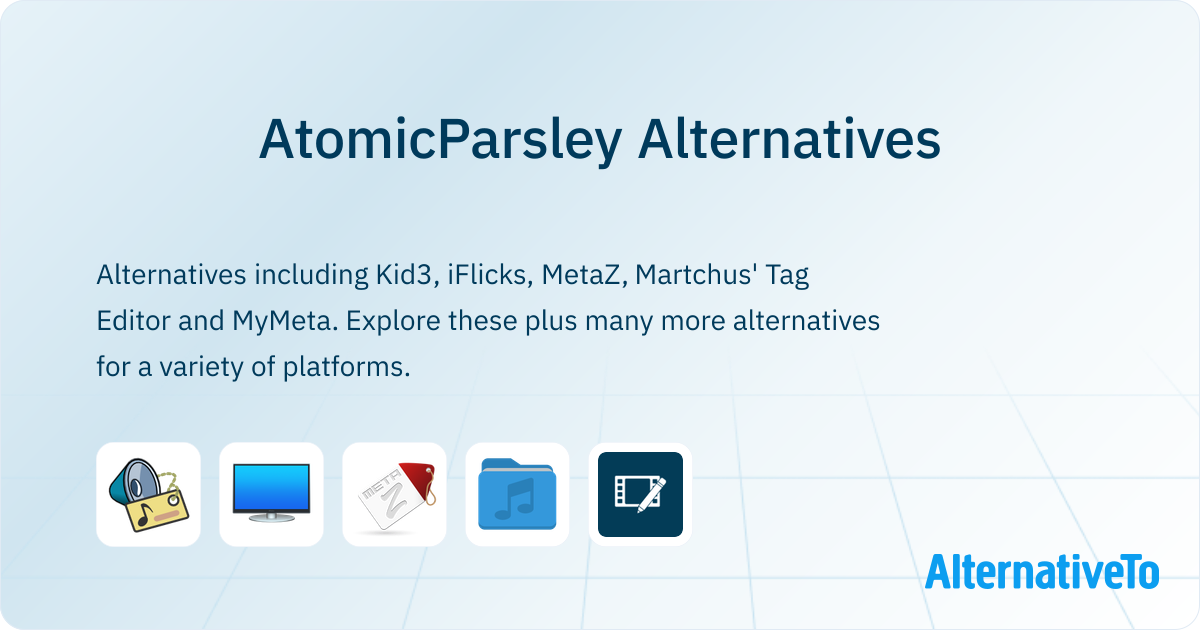 AtomicParsley Alternatives

Alternatives including Kid3, iFlicks, MetaZ, Martchus' Tag Editor and MyMeta. Explore these plus many more alternatives for a variety of platforms.

META Z

AlternativeTo